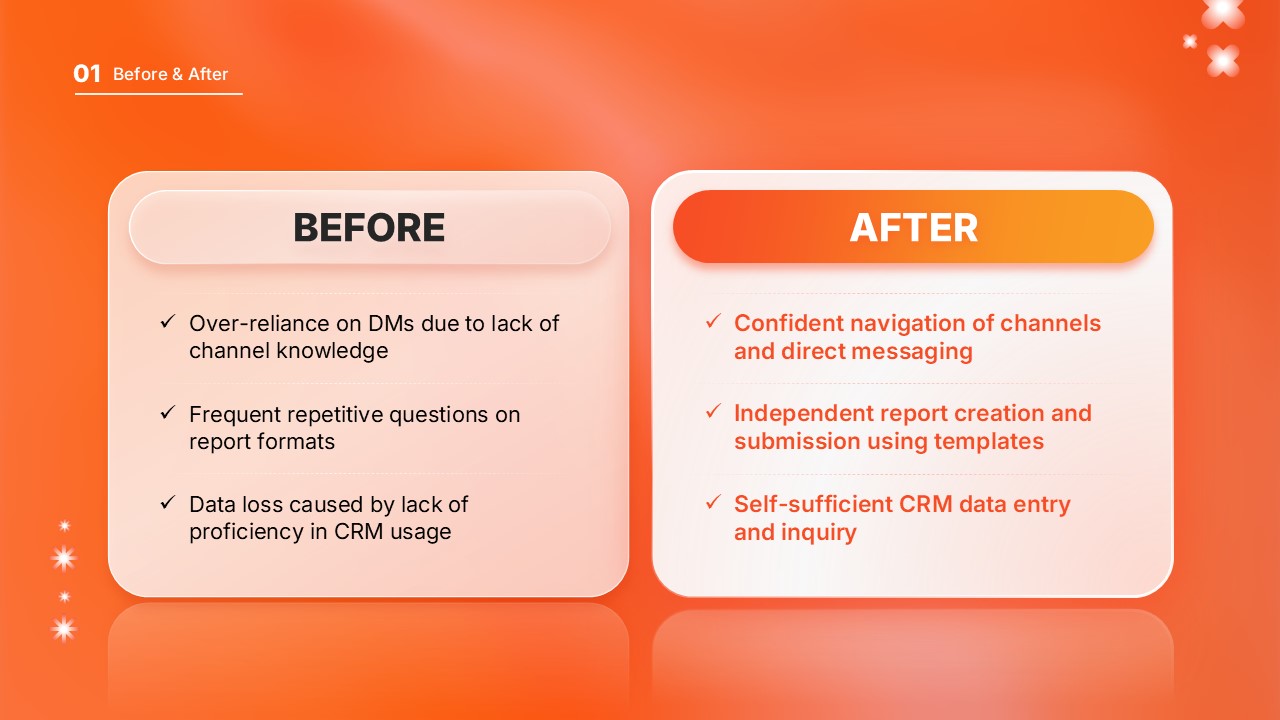 01 Before & After

BEFORE

✓ Over-reliance on DMs due to lack of channel knowledge

✓ Frequent repetitive questions on report formats

✓ Data loss caused by lack of proficiency in CRM usage

AFTER

✓ Confident navigation of channels and direct messaging

✓ Independent report creation and submission using templates

✓ Self-sufficient CRM data entry and inquiry